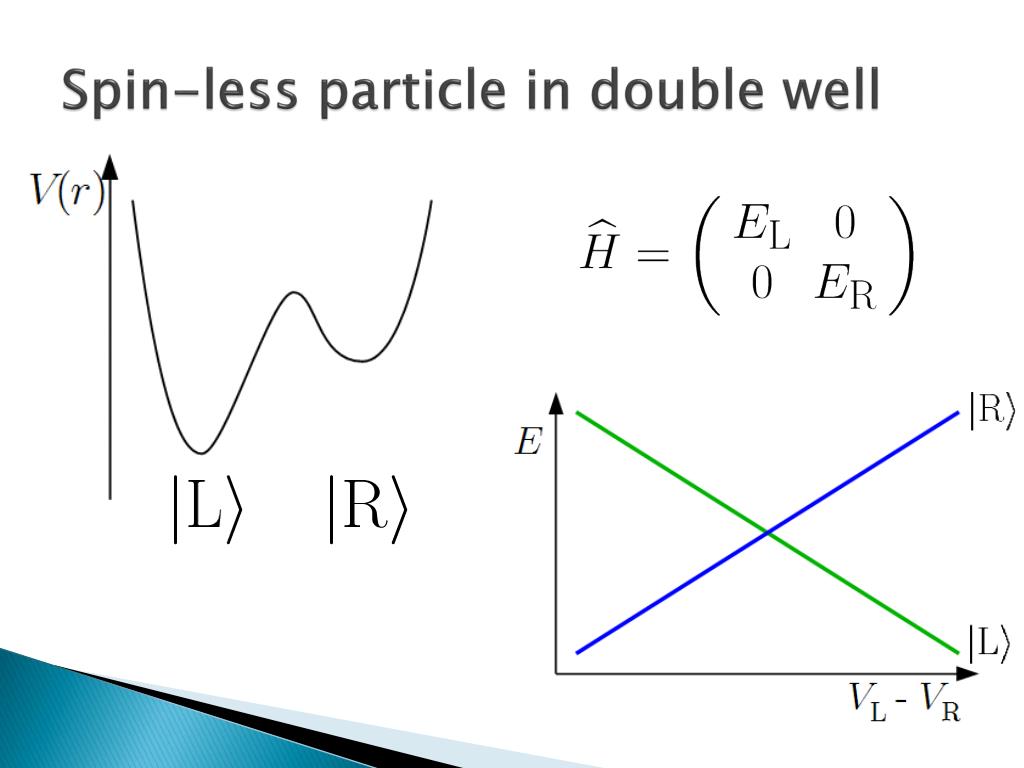 Spin-less particle in double well

$V(r)$

$|\mathrm{L}\rangle$ $|\mathrm{R}\rangle$

$\widehat{H} = \begin{pmatrix} E_\mathrm{L} & 0 \\ 0 & E_\mathrm{R} \end{pmatrix}$

$E$

$|\mathrm{R}\rangle$

$|\mathrm{L}\rangle$

$V_\mathrm{L}$ - $V_\mathrm{R}$